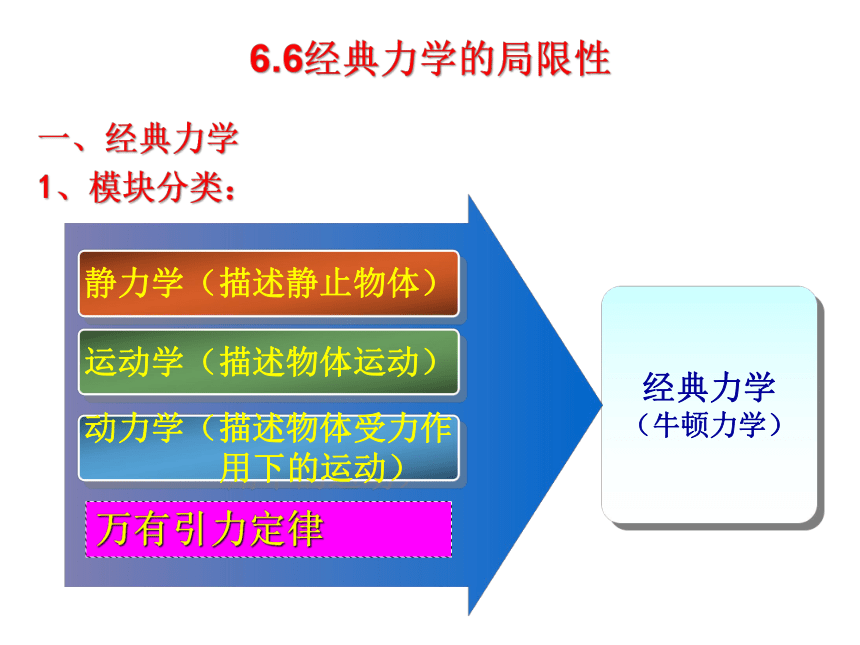 6.6经典力学的局限性

一、经典力学

1、模块分类：

静力学（描述静止物体）

运动学（描述物体运动）

动力学（描述物体受力作用下的运动）

万有引力定律

经典力学
（牛顿力学）